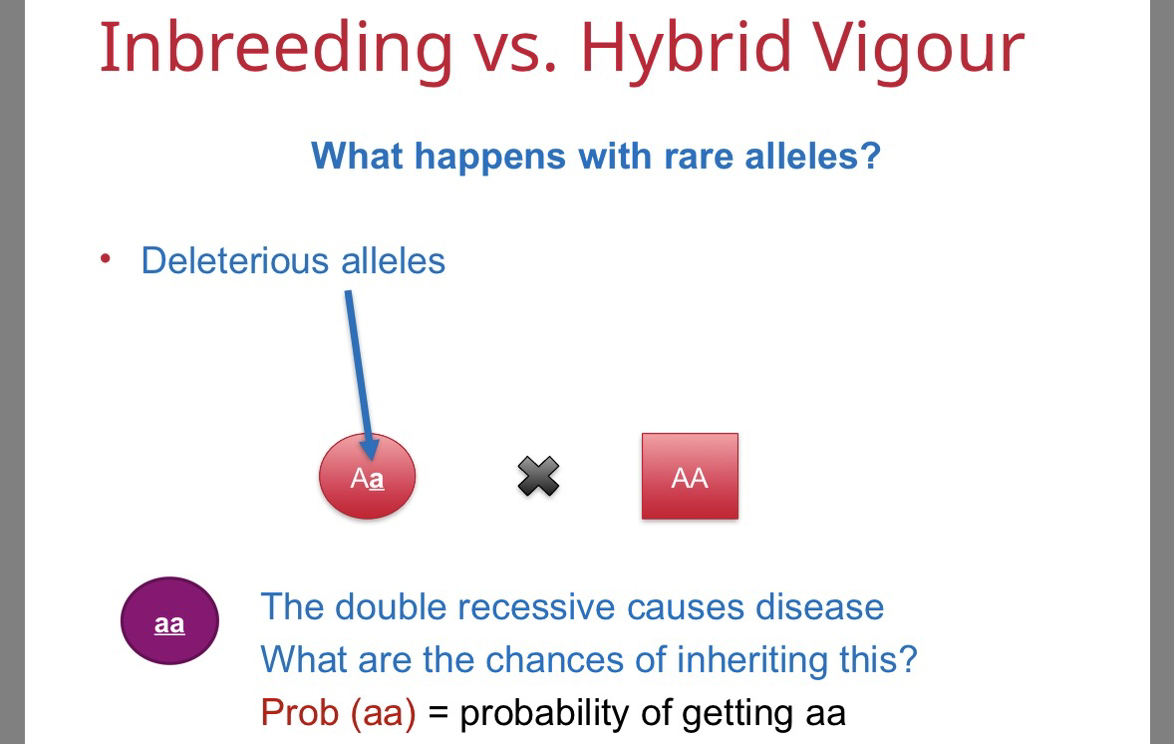 Inbreeding vs. Hybrid Vigour

What happens with rare alleles?

• Deleterious alleles

Aa

AA

aa

The double recessive causes disease
What are the chances of inheriting this?
Prob (aa) = probability of getting aa